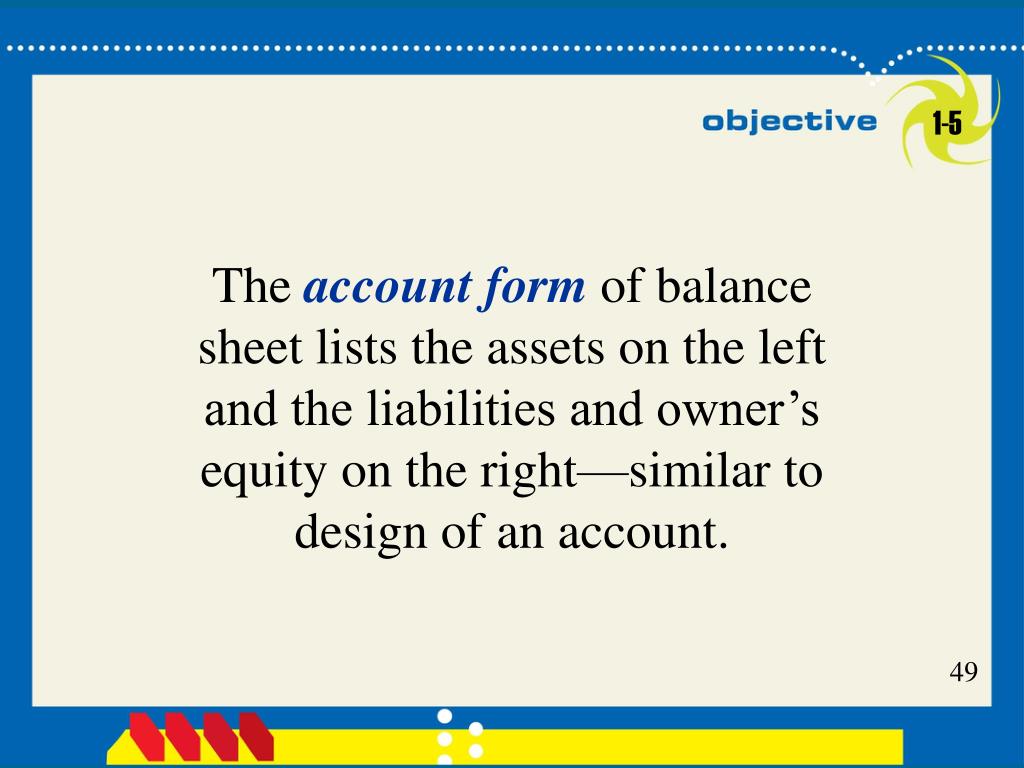 objective 1-5

The account form of balance sheet lists the assets on the left and the liabilities and owner’s equity on the right—similar to design of an account.

49